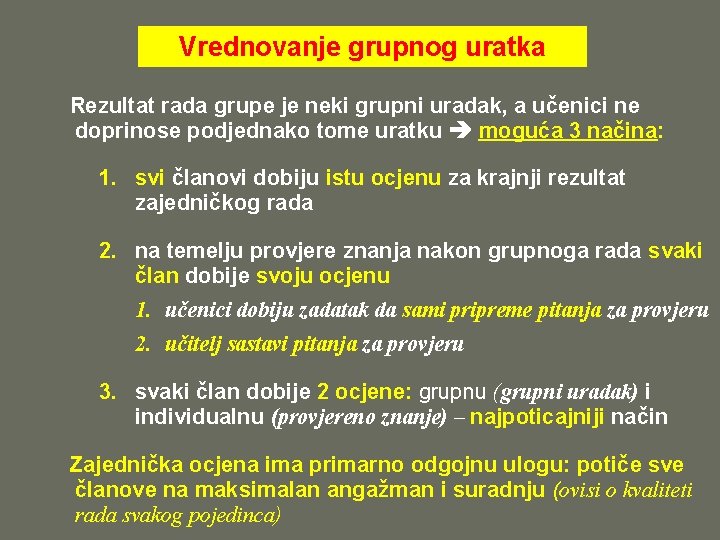 Vrednovanje grupnog uratka

Rezultat rada grupe je neki grupni uradak, a učenici ne doprinose podjednako tome uratku ➔ moguća 3 načina:

1. svi članovi dobiju istu ocjenu za krajnji rezultat zajedničkog rada

2. na temelju provjere znanja nakon grupnoga rada svaki član dobije svoju ocjenu

1. učenici dobiju zadatak da sami pripreme pitanja za provjeru

2. učitelj sastavi pitanja za provjeru

3. svaki član dobije 2 ocjene: grupnu (grupni uradak) i individualnu (provjereno znanje) – najpoticajniji način

Zajednička ocjena ima primarno odgojnu ulogu: potiče sve članove na maksimalan angažman i suradnju (ovisi o kvaliteti rada svakog pojedinca)